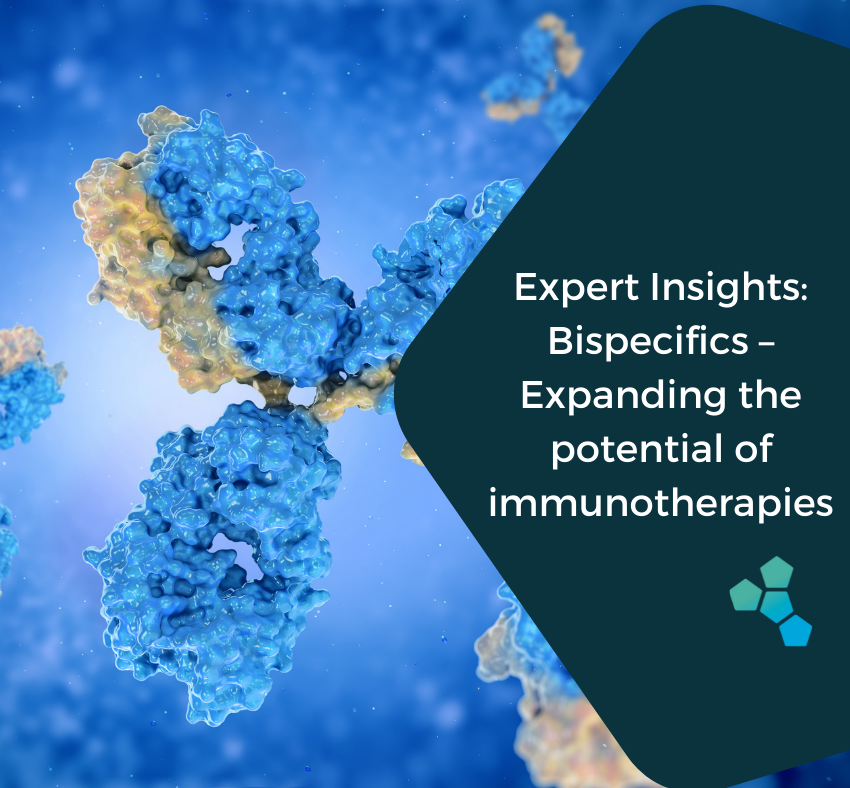 Expert Insights: Bispecifics – Expanding the potential of immunotherapies